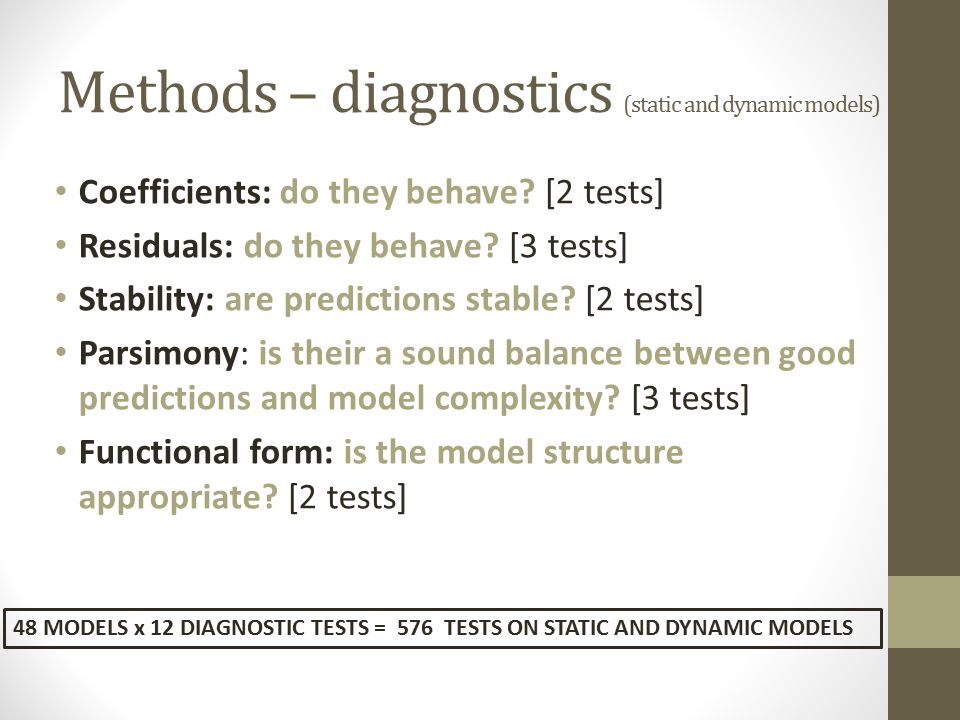 Methods – diagnostics (static and dynamic models)

• Coefficients: do they behave? [2 tests]
• Residuals: do they behave? [3 tests]
• Stability: are predictions stable? [2 tests]
• Parsimony: is their a sound balance between good predictions and model complexity? [3 tests]
• Functional form: is the model structure appropriate? [2 tests]

48 MODELS x 12 DIAGNOSTIC TESTS = 576 TESTS ON STATIC AND DYNAMIC MODELS